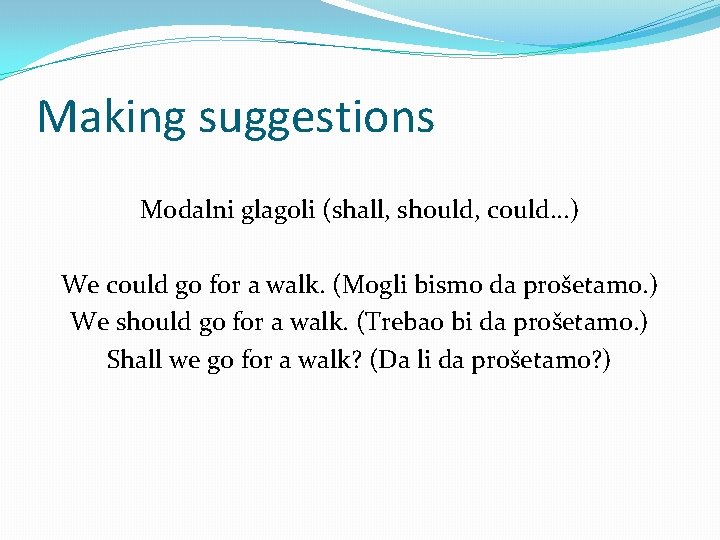 Making suggestions

Modalni glagoli (shall, should, could…)

We could go for a walk. (Mogli bismo da prošetamo.)
We should go for a walk. (Trebao bi da prošetamo.)
Shall we go for a walk? (Da li da prošetamo?)